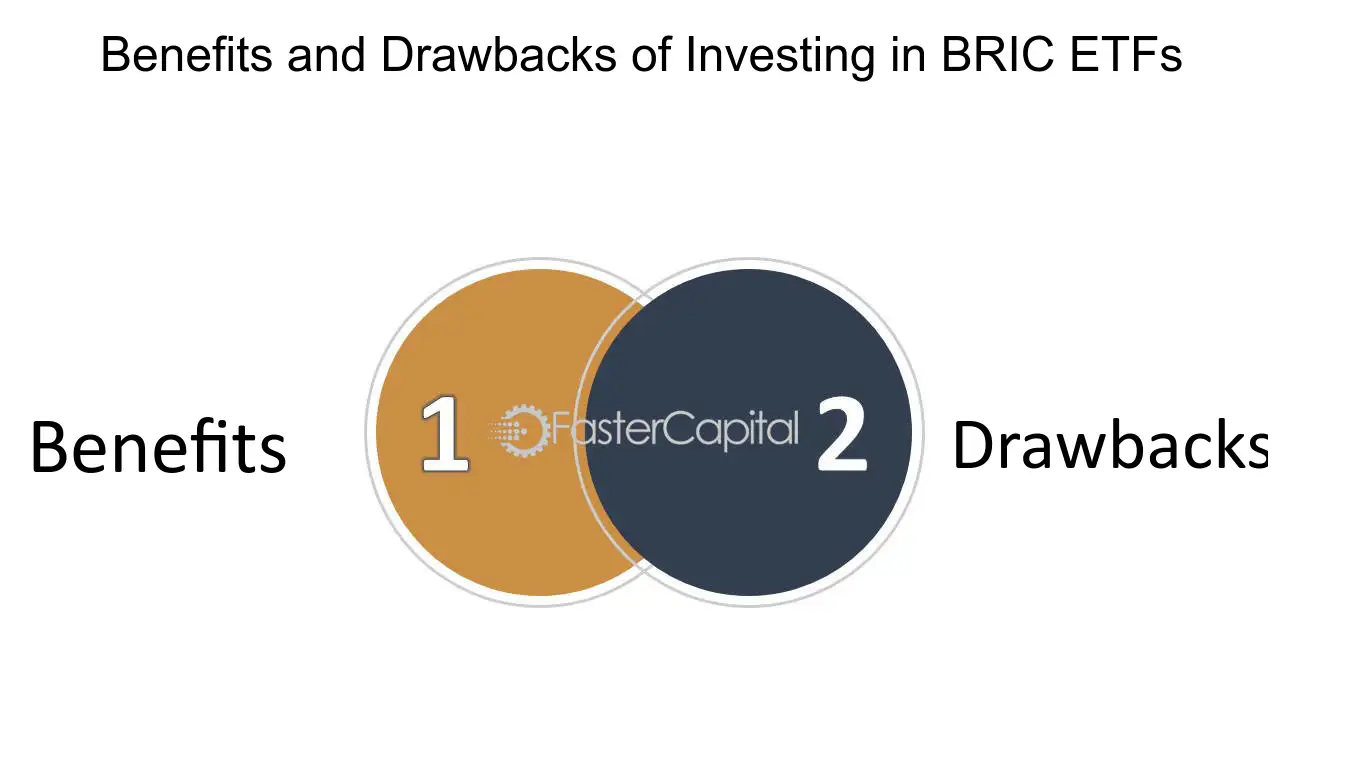 Benefits and Drawbacks of Investing in BRIC ETFs

Benefits

1

FasterCapital

2

Drawbacks